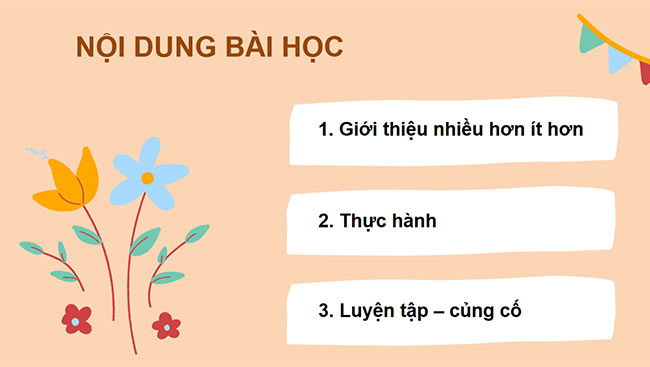 NỘI DUNG BÀI HỌC

1. Giới thiệu nhiều hơn ít hơn

2. Thực hành

3. Luyện tập – củng cố